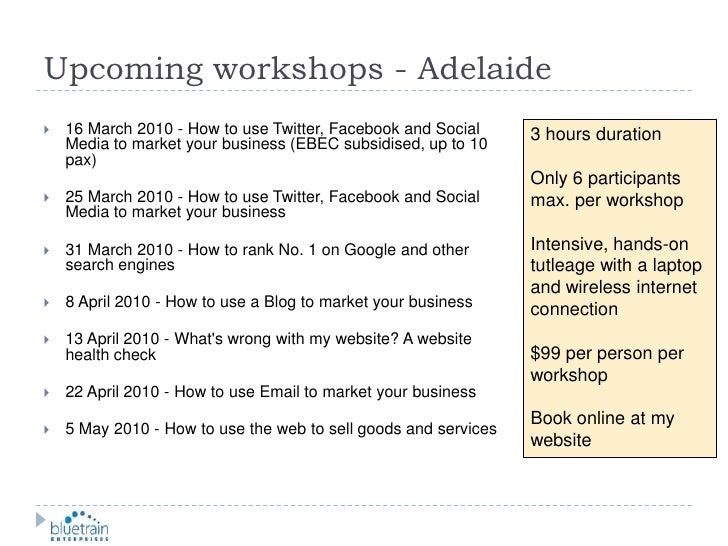 Upcoming workshops - Adelaide

16 March 2010 - How to use Twitter, Facebook and Social Media to market your business (EBEC subsidised, up to 10 pax)

25 March 2010 - How to use Twitter, Facebook and Social Media to market your business

31 March 2010 - How to rank No. 1 on Google and other search engines

8 April 2010 - How to use a Blog to market your business

13 April 2010 - What's wrong with my website? A website health check

22 April 2010 - How to use Email to market your business

5 May 2010 - How to use the web to sell goods and services

3 hours duration

Only 6 participants max. per workshop

Intensive, hands-on tutleage with a laptop and wireless internet connection

$99 per person per workshop

Book online at my website

bluetrain ENTERPRISES